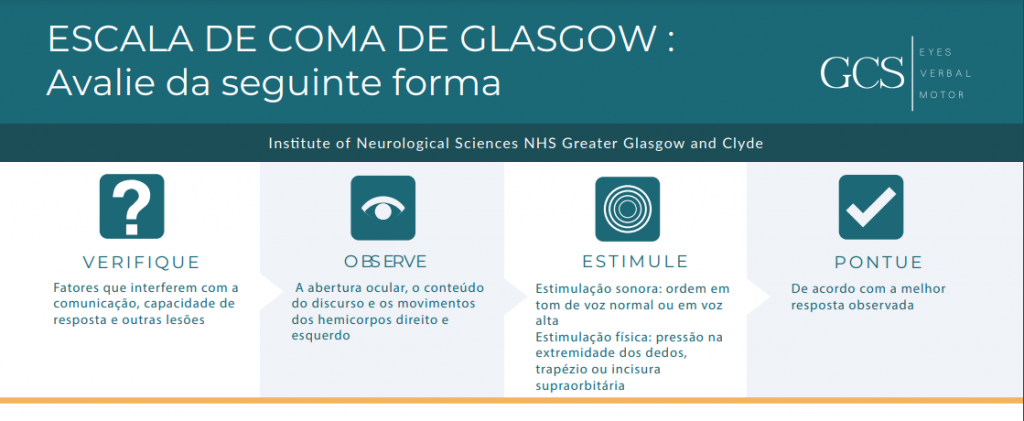 ESCALA DE COMA DE GLASGOW :
Avalie da seguinte forma

GCS EYES VERBAL MOTOR

Institute of Neurological Sciences NHS Greater Glasgow and Clyde

?

VERIFIQUE

Fatores que interferem com a comunicação, capacidade de resposta e outras lesões

OBSERVE

A abertura ocular, o conteúdo do discurso e os movimentos dos hemicorpos direito e esquerdo

ESTIMULE

Estimulação sonora: ordem em tom de voz normal ou em voz alta

Estimulação física: pressão na extremidade dos dedos, trapézio ou incisura supraorbitária

PONTUE

De acordo com a melhor resposta observada